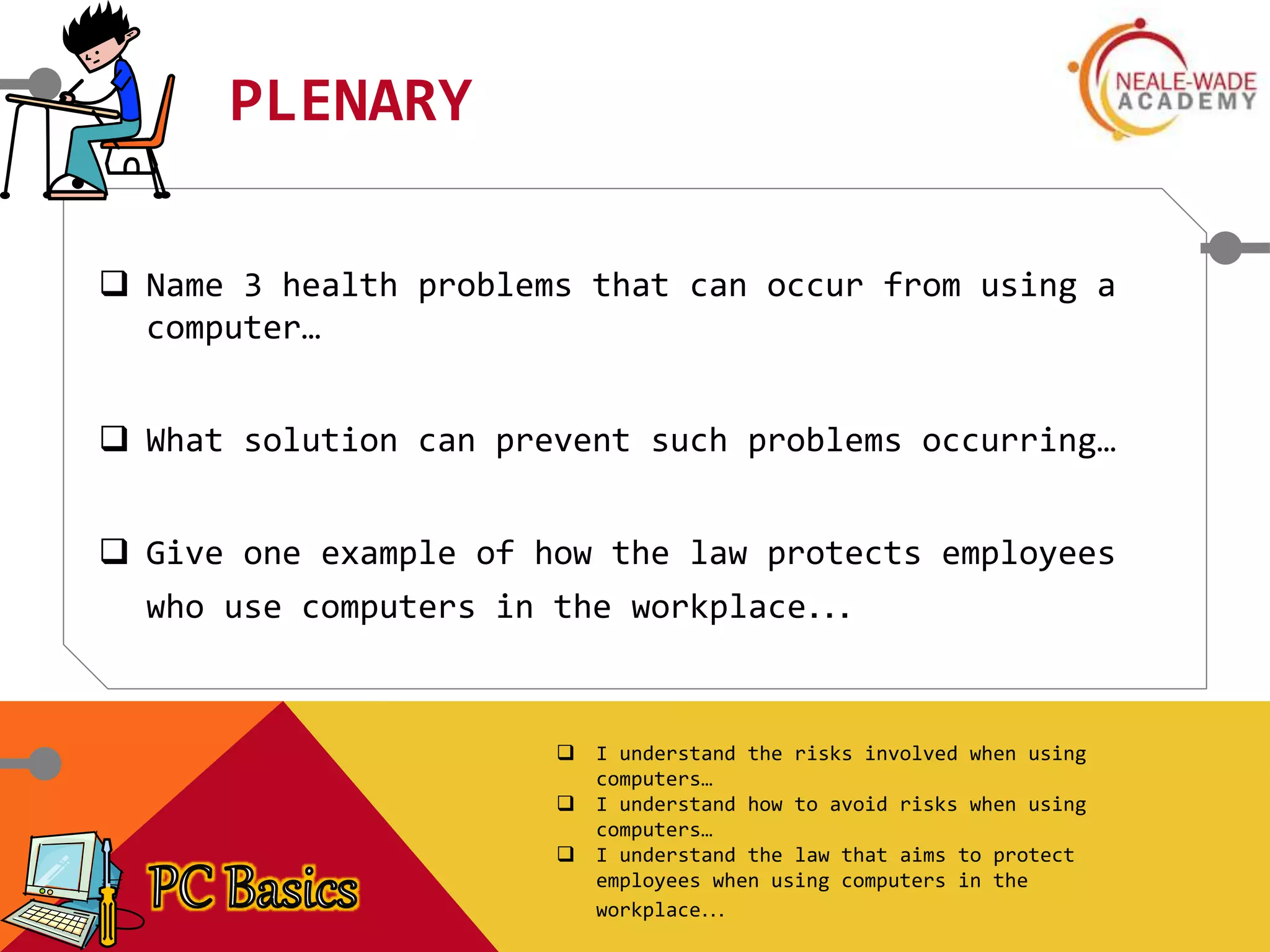 PLENARY

NEALE-WADE ACADEMY

❑ Name 3 health problems that can occur from using a computer…

❑ What solution can prevent such problems occurring…

❑ Give one example of how the law protects employees who use computers in the workplace...

PC Basics

❑ I understand the risks involved when using computers…
❑ I understand how to avoid risks when using computers…
❑ I understand the law that aims to protect employees when using computers in the workplace...